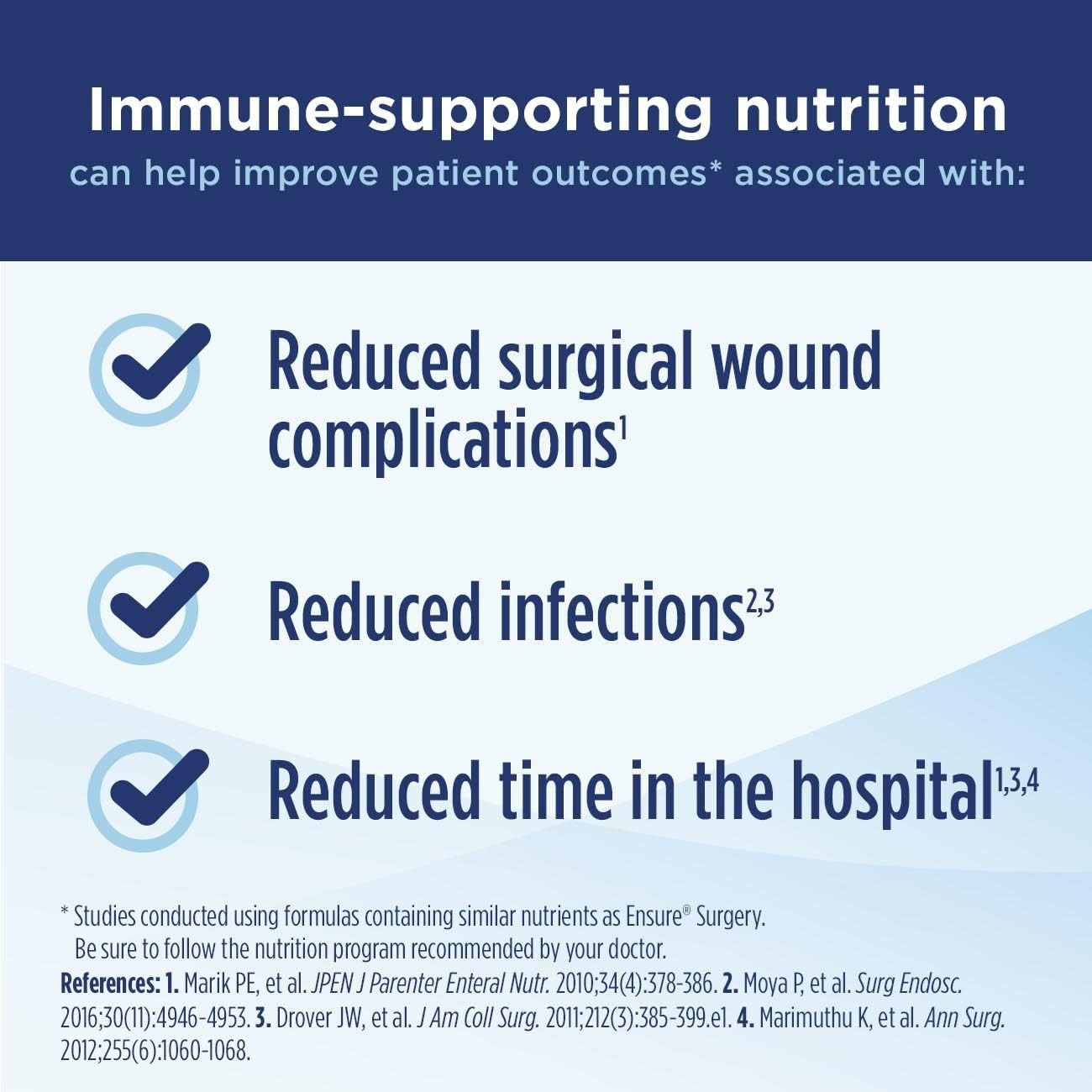 Immune-supporting nutrition
can help improve patient outcomes* associated with:

Reduced surgical wound complications$^{1}$

Reduced infections$^{2,3}$

Reduced time in the hospital$^{1,3,4}$

* Studies conducted using formulas containing similar nutrients as Ensure® Surgery. Be sure to follow the nutrition program recommended by your doctor.

References: 1. Marik PE, et al. JPEN J Parenter Enteral Nutr. 2010;34(4):378-386. 2. Moya P, et al. Surg Endosc. 2016;30(11):4946-4953. 3. Drover JW, et al. J Am Coll Surg. 2011;212(3):385-399.e1. 4. Marimuthu K, et al. Ann Surg. 2012;255(6):1060-1068.